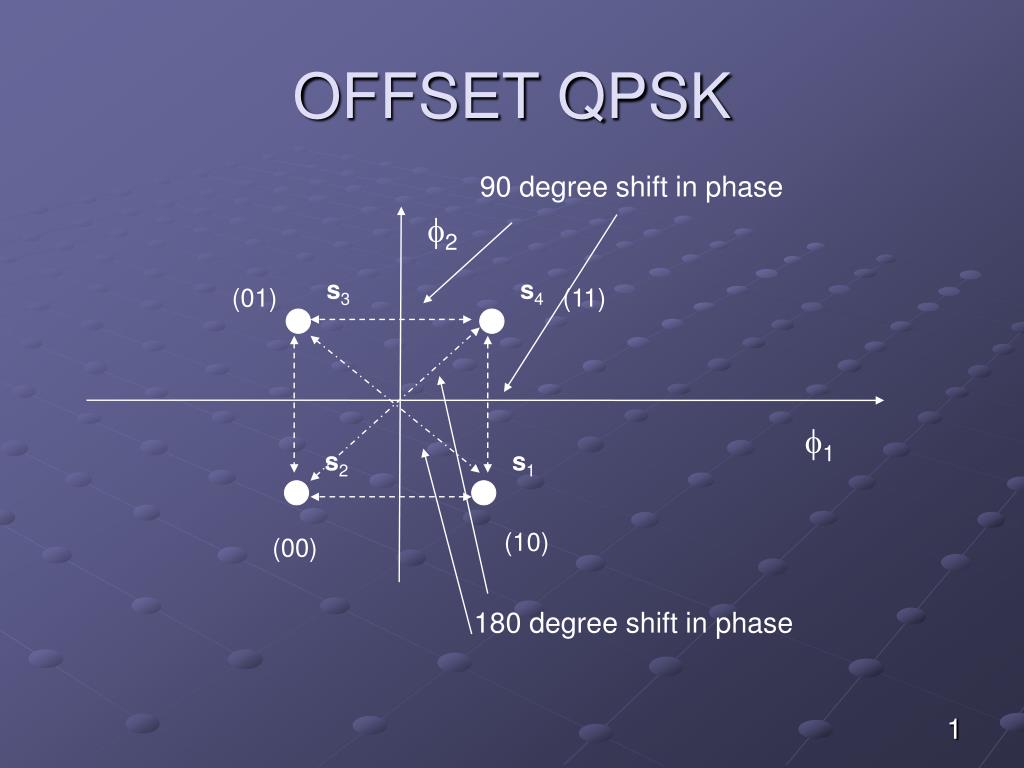 OFFSET QPSK

90 degree shift in phase

$\phi_2$

(01) $s_3$

$s_4$ (11)

$\phi_1$

$s_2$

$s_1$

(00)

(10)

180 degree shift in phase

1